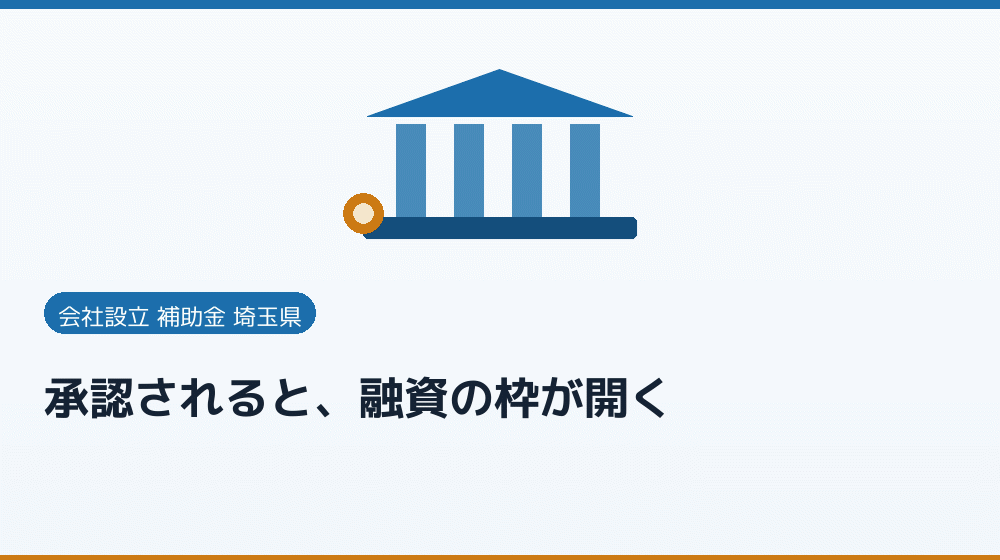 会社設立 補助金 埼玉県

承認されると、融資の枠が開く